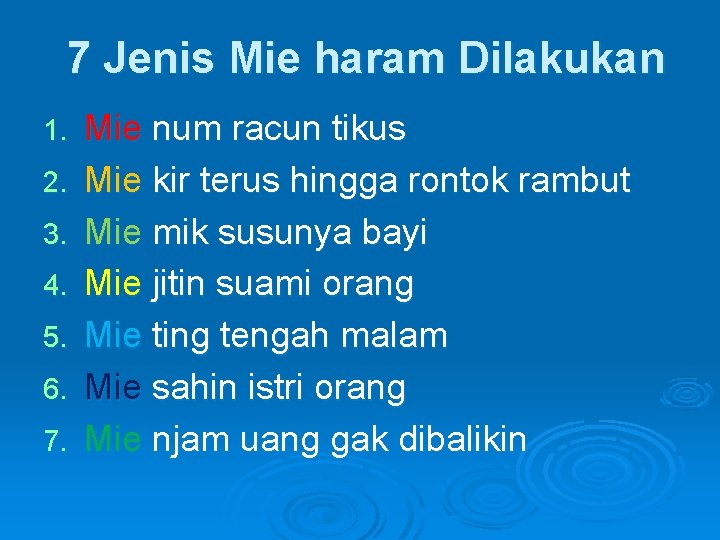 7 Jenis Mie haram Dilakukan

1. Mie num racun tikus
2. Mie kir terus hingga rontok rambut
3. Mie mik susunya bayi
4. Mie jitin suami orang
5. Mie ting tengah malam
6. Mie sahin istri orang
7. Mie njam uang gak dibalikin